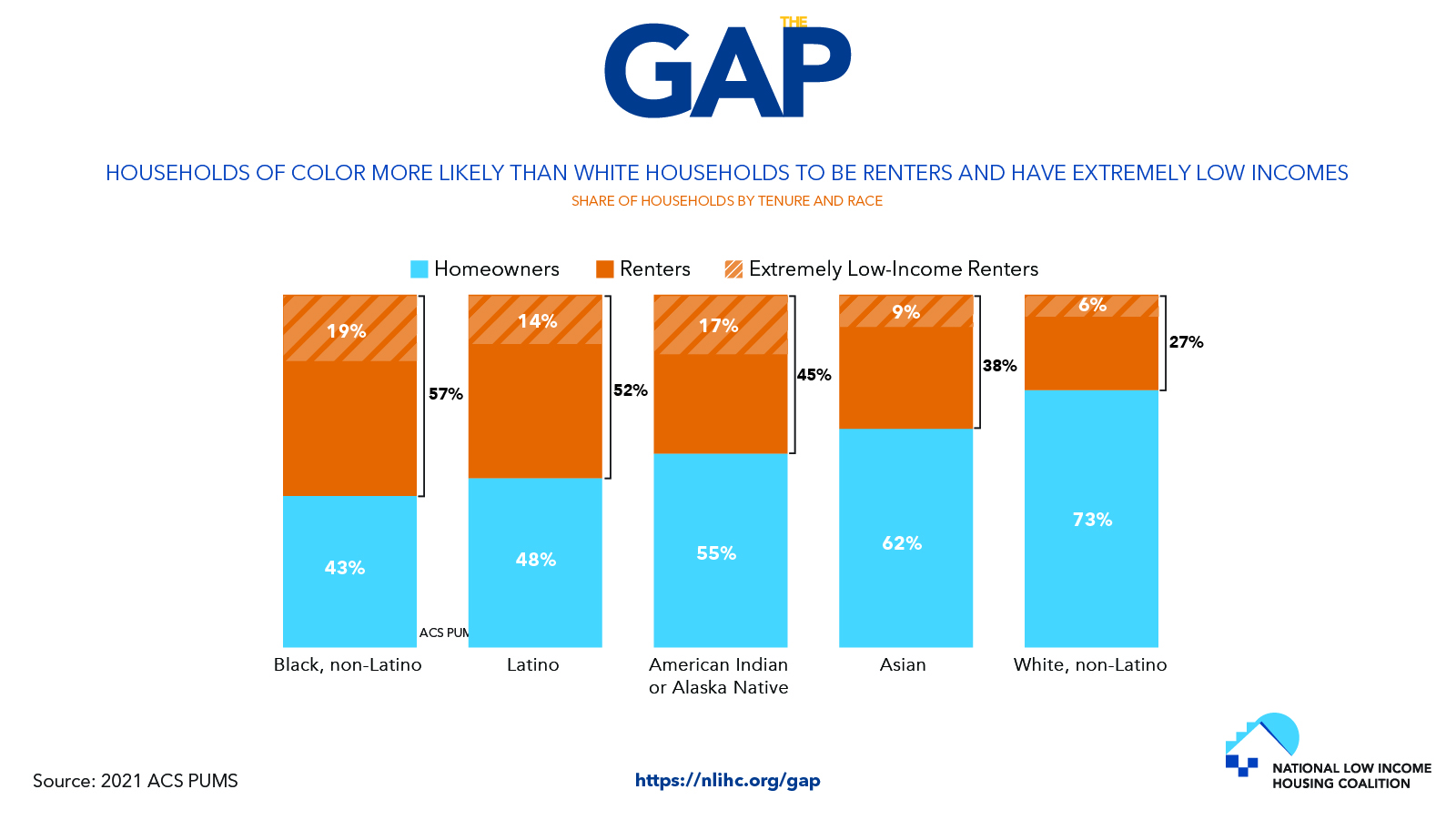 THE GAP

HOUSEHOLDS OF COLOR MORE LIKELY THAN WHITE HOUSEHOLDS TO BE RENTERS AND HAVE EXTREMELY LOW INCOMES

SHARE OF HOUSEHOLDS BY TENURE AND RACE

Homeowners Renters Extremely Low-Income Renters

19%
57%
43%
ACS PUM
Black, non-Latino

14%
52%
48%
Latino

17%
45%
55%
American Indian or Alaska Native

9%
38%
62%
Asian

6%
27%
73%
White, non-Latino

Source: 2021 ACS PUMS

https://nlihc.org/gap

NATIONAL LOW INCOME HOUSING COALITION